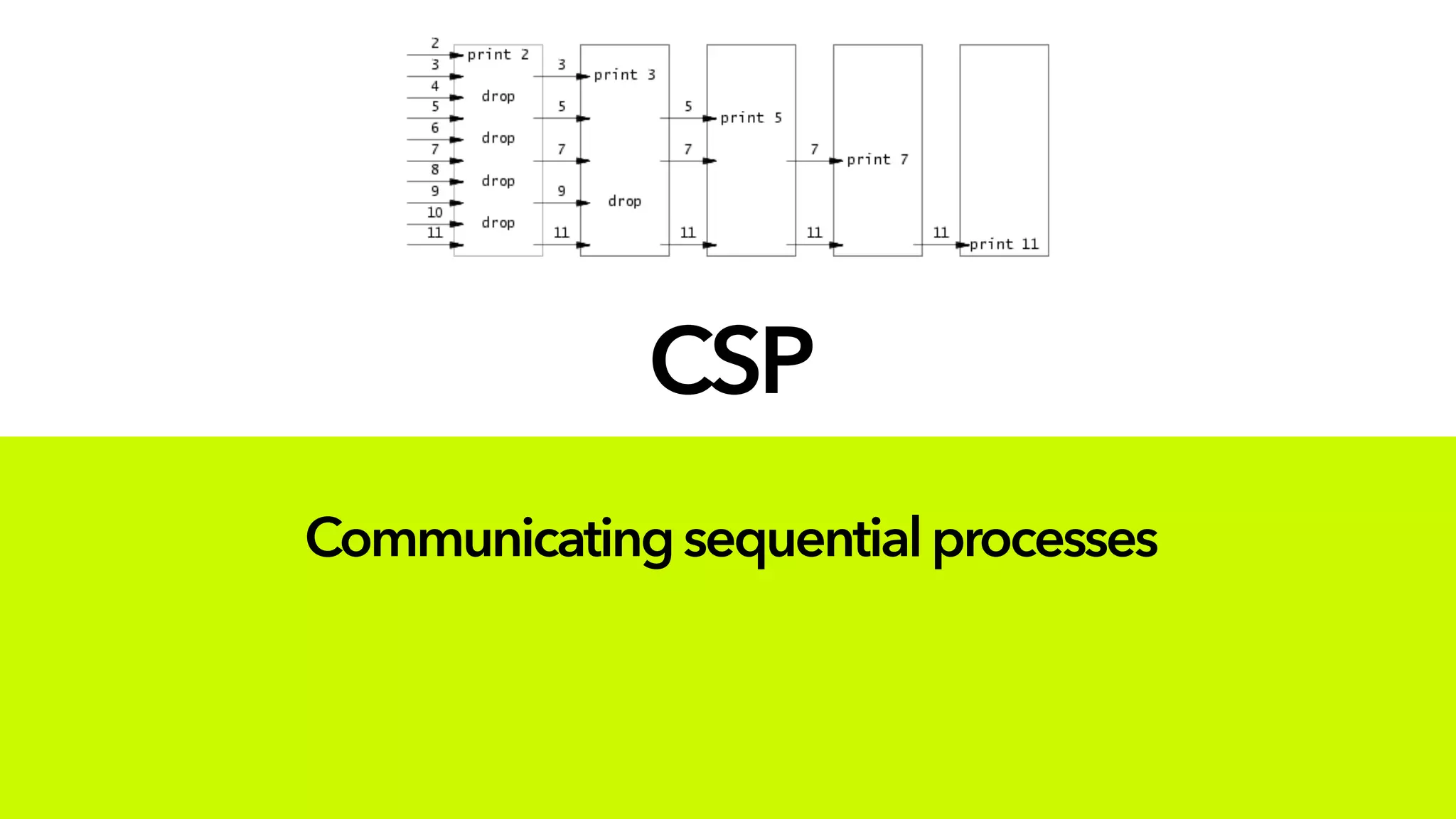 2
3
4
5
6
7
8
9
10
11
print 2
drop
drop
drop
drop
3
5
7
9
11
print 3
drop
5
7
11
print 5
7
11
print 7
11
print 11

CSP

Communicating sequential processes